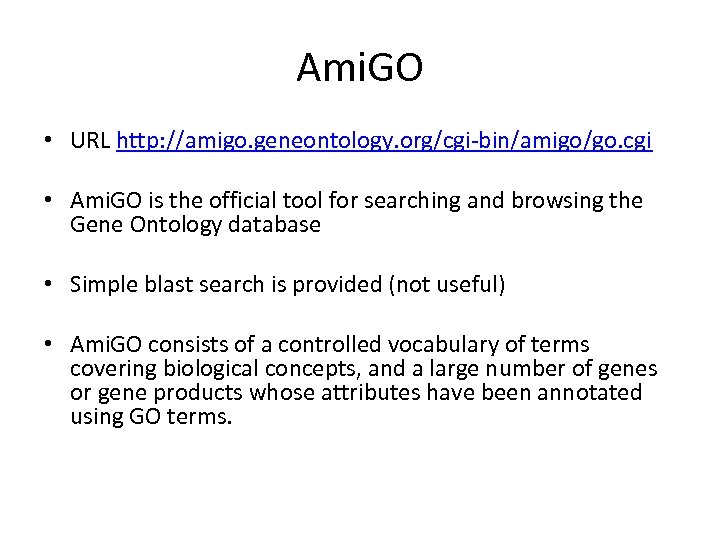 AmiGO

• URL http://amigo.geneontology.org/cgi-bin/amigo/go.cgi

• AmiGO is the official tool for searching and browsing the Gene Ontology database

• Simple blast search is provided (not useful)

• AmiGO consists of a controlled vocabulary of terms covering biological concepts, and a large number of genes or gene products whose attributes have been annotated using GO terms.